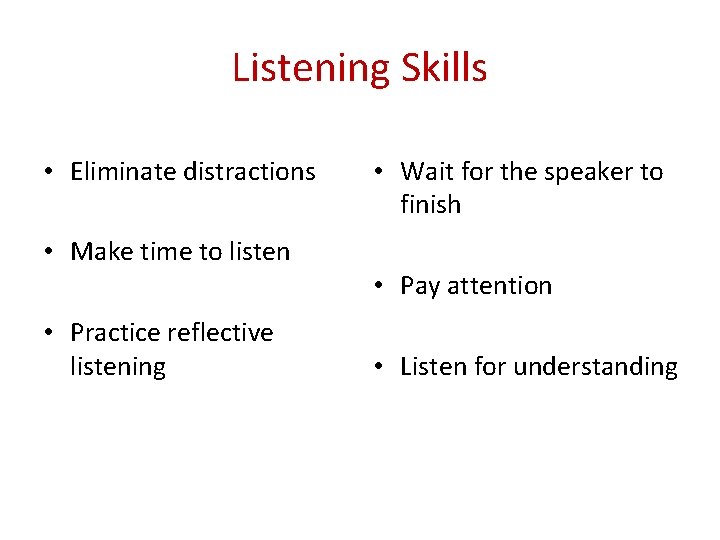 Listening Skills

• Eliminate distractions

• Make time to listen

• Practice reflective listening

• Wait for the speaker to finish

• Pay attention

• Listen for understanding